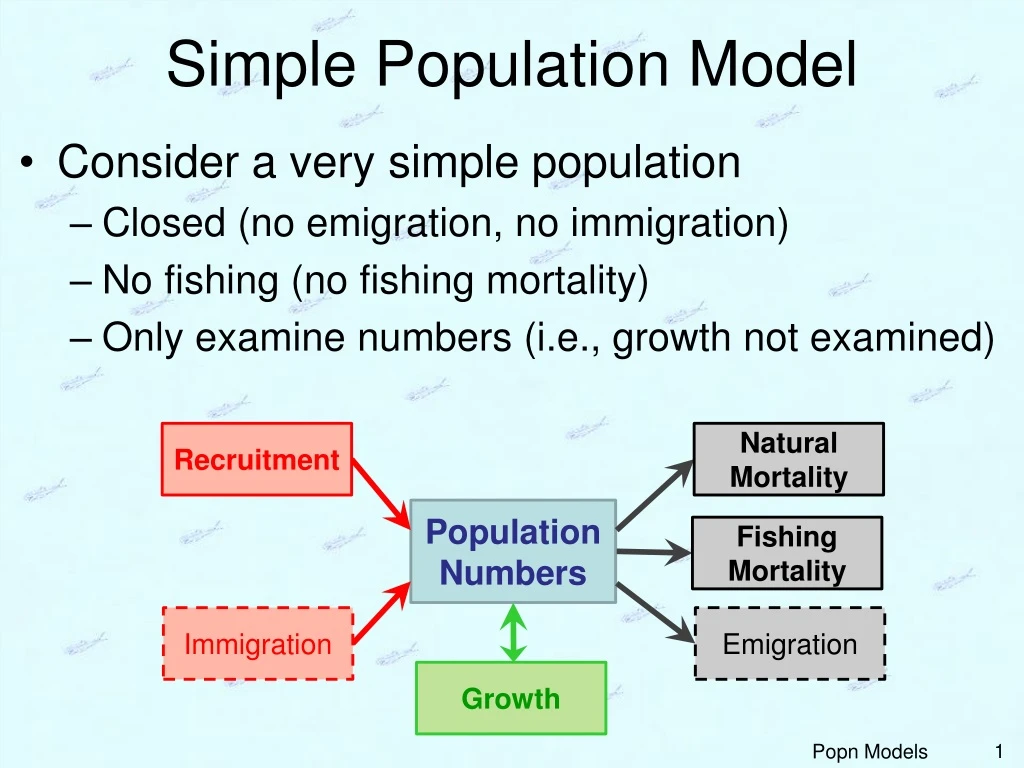 Simple Population Model

• Consider a very simple population
– Closed (no emigration, no immigration)
– No fishing (no fishing mortality)
– Only examine numbers (i.e., growth not examined)

Recruitment

Immigration

Population Numbers

Growth

Natural Mortality

Fishing Mortality

Emigration

Popn Models 1